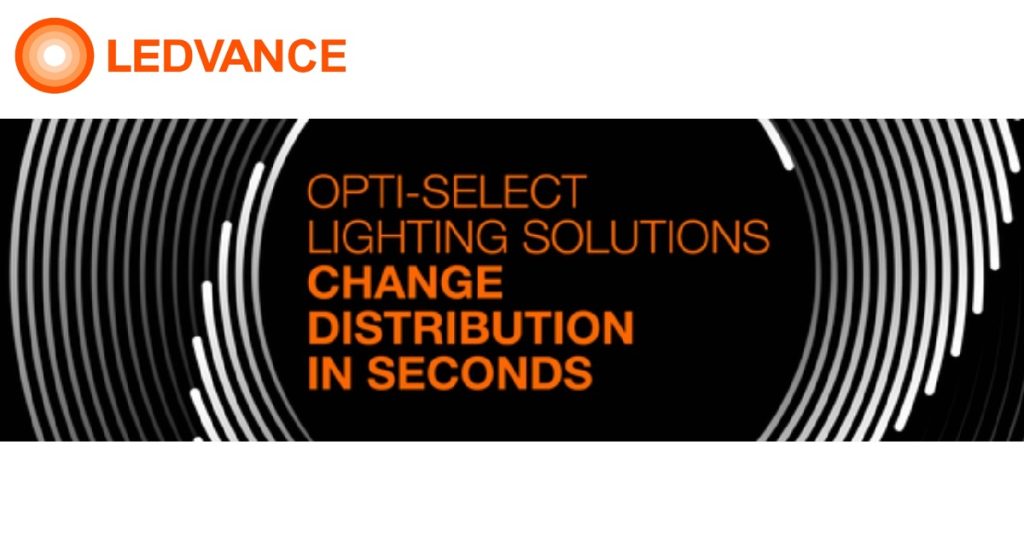 LEDVANCE

OPTI-SELECT
LIGHTING SOLUTIONS
CHANGE
DISTRIBUTION
IN SECONDS